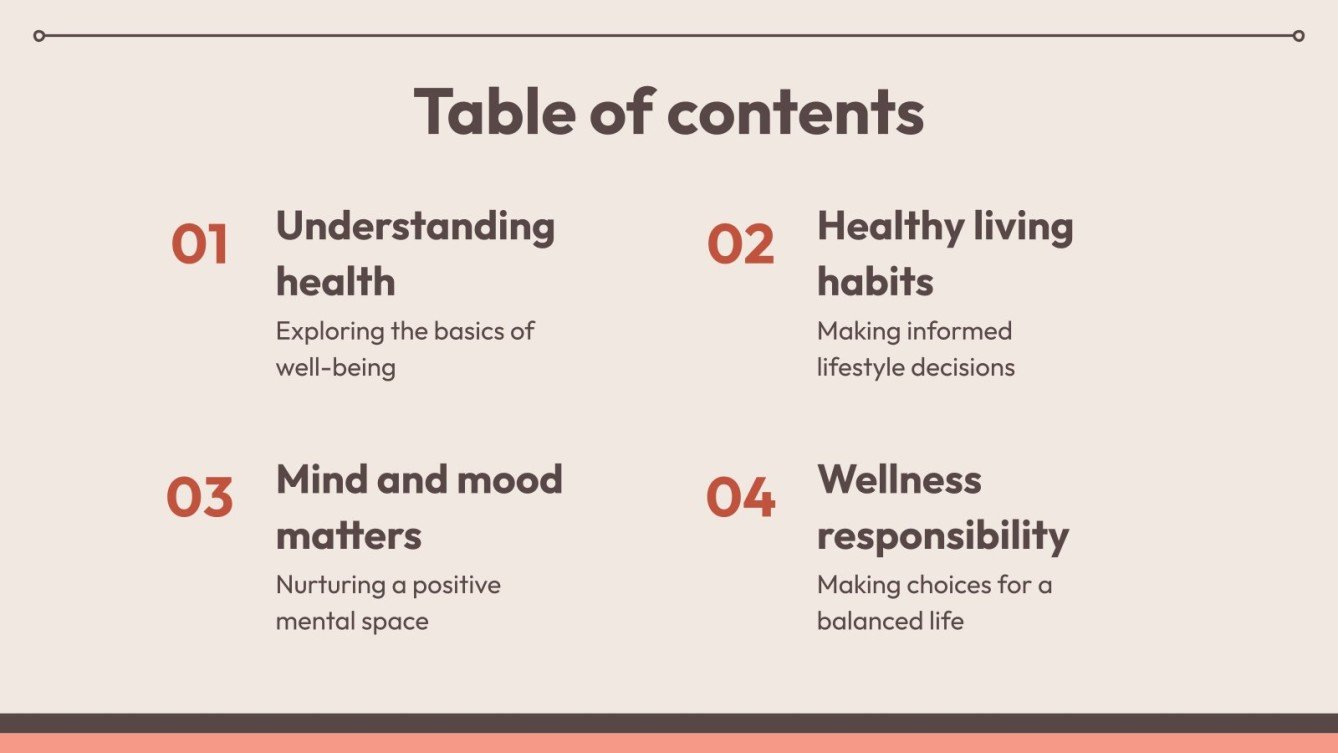 Table of contents

01
Understanding health
Exploring the basics of well-being

02
Healthy living habits
Making informed lifestyle decisions

03
Mind and mood matters
Nurturing a positive mental space

04
Wellness responsibility
Making choices for a balanced life